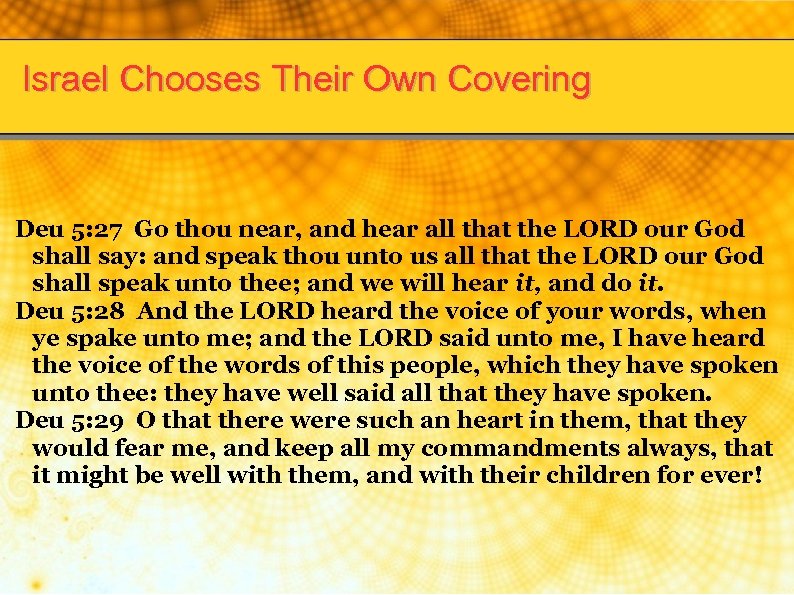 Israel Chooses Their Own Covering

Deu 5:27 Go thou near, and hear all that the LORD our God shall say: and speak thou unto us all that the LORD our God shall speak unto thee; and we will hear it, and do it.

Deu 5:28 And the LORD heard the voice of your words, when ye spake unto me; and the LORD said unto me, I have heard the voice of the words of this people, which they have spoken unto thee: they have well said all that they have spoken.

Deu 5:29 O that there were such an heart in them, that they would fear me, and keep all my commandments always, that it might be well with them, and with their children for ever!